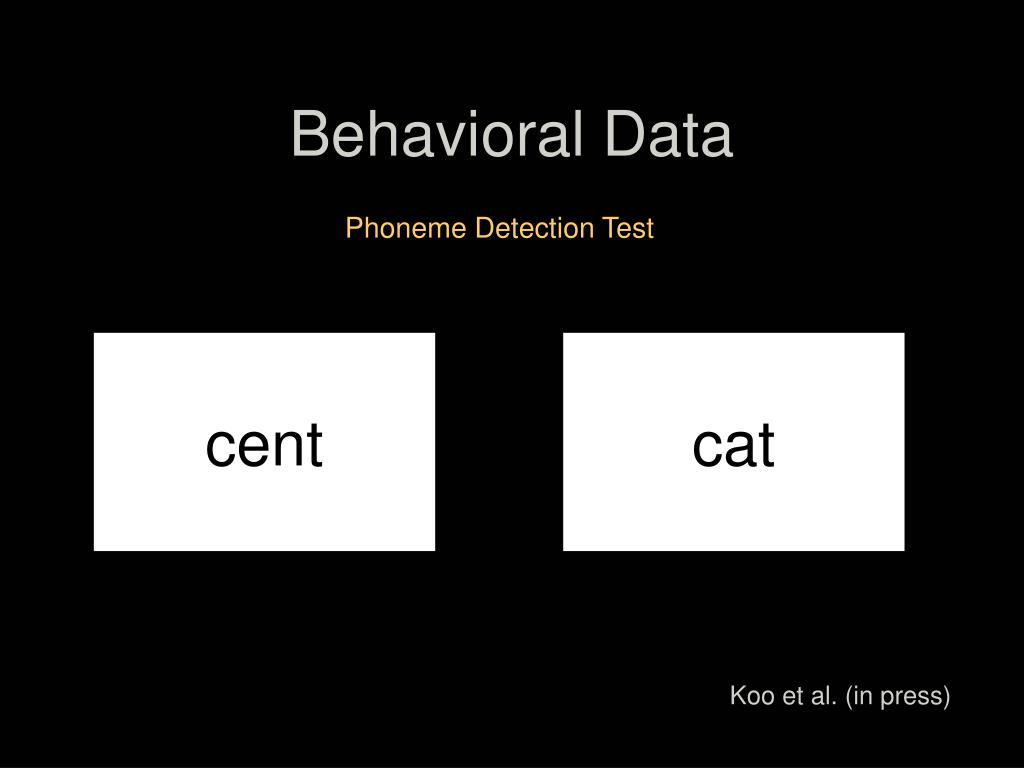 Behavioral Data

Phoneme Detection Test

cent

cat

Koo et al. (in press)